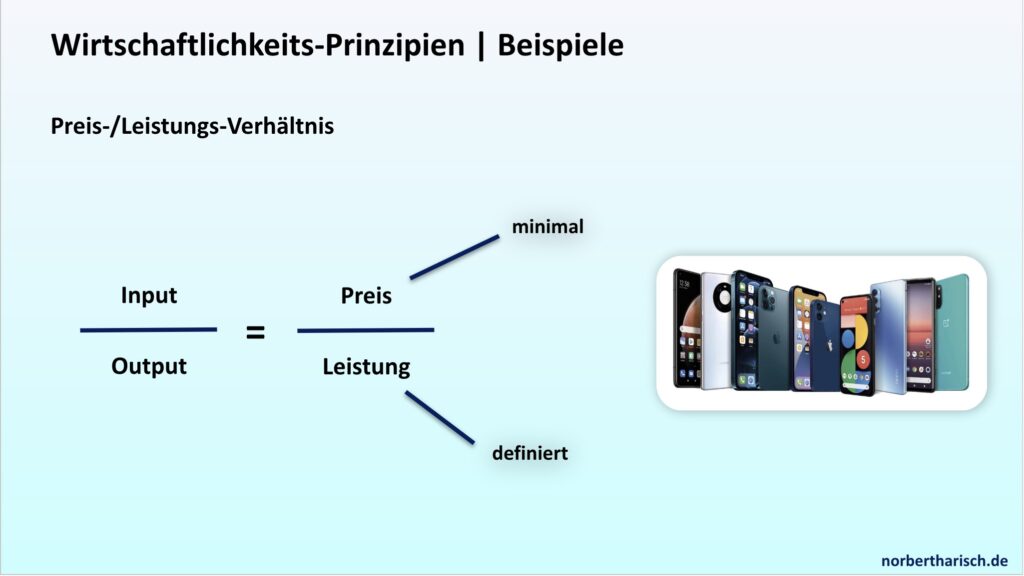 Wirtschaftlichkeits-Prinzipien | Beispiele

Preis-/Leistungs-Verhältnis

$\frac{\text{Input}}{\text{Output}} = \frac{\text{Preis}}{\text{Leistung}}$

minimal

definiert

norbertharisch.de